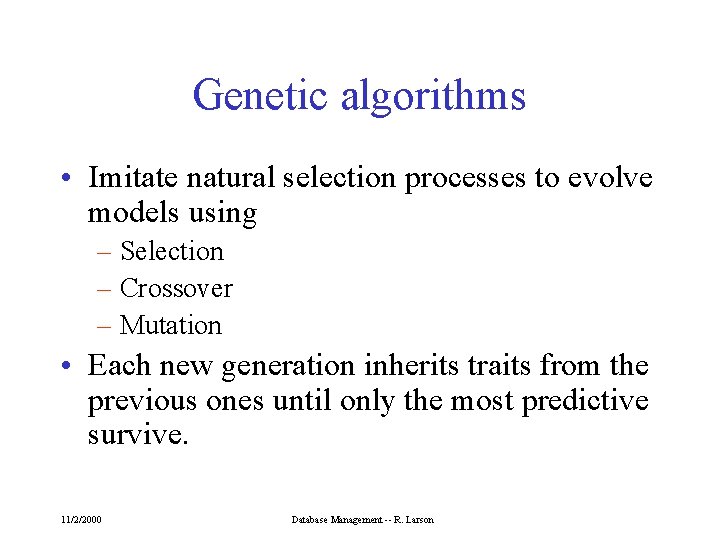 Genetic algorithms

• Imitate natural selection processes to evolve models using
– Selection
– Crossover
– Mutation
• Each new generation inherits traits from the previous ones until only the most predictive survive.

11/2/2000

Database Management -- R. Larson